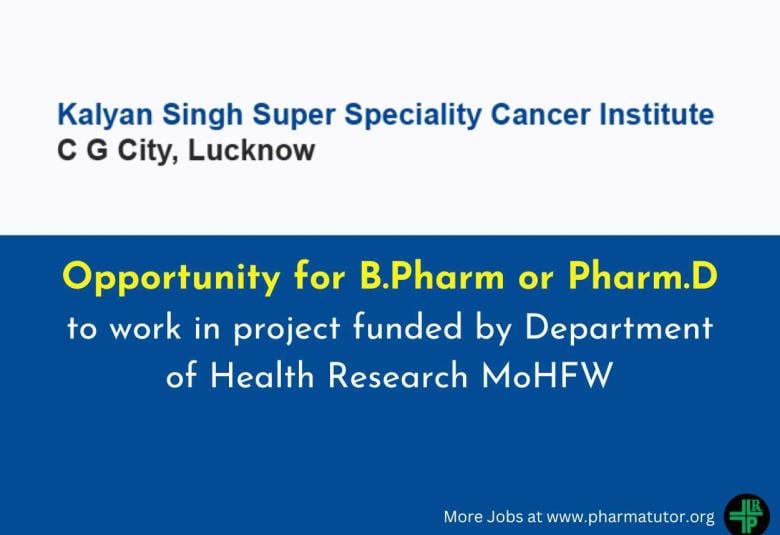 Kalyan Singh Super Speciality Cancer Institute
C G City, Lucknow

Opportunity for B.Pharm or Pharm.D
to work in project funded by Department of Health Research MoHFW

More Jobs at www.pharmatutor.org